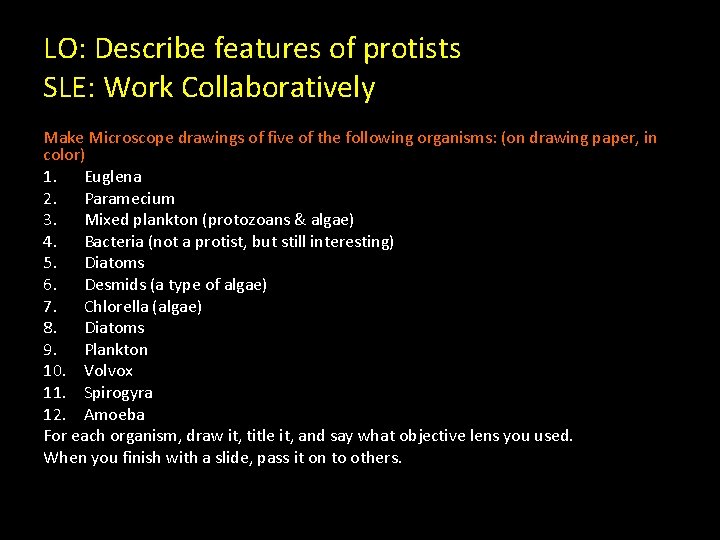 LO: Describe features of protists
SLE: Work Collaboratively

Make Microscope drawings of five of the following organisms: (on drawing paper, in color)
1. Euglena
2. Paramecium
3. Mixed plankton (protozoans & algae)
4. Bacteria (not a protist, but still interesting)
5. Diatoms
6. Desmids (a type of algae)
7. Chlorella (algae)
8. Diatoms
9. Plankton
10. Volvox
11. Spirogyra
12. Amoeba
For each organism, draw it, title it, and say what objective lens you used.
When you finish with a slide, pass it on to others.